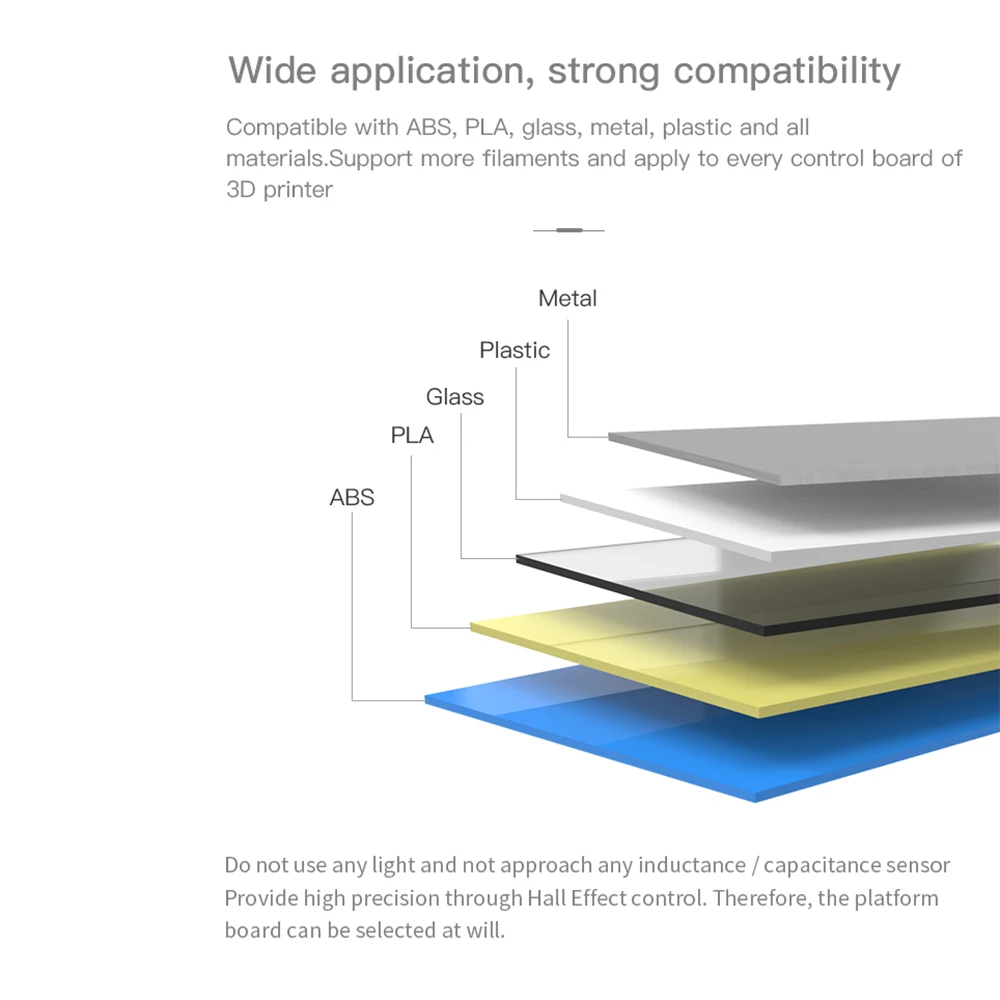 Wide application, strong compatibility

Compatible with ABS, PLA, glass, metal, plastic and all materials.Support more filaments and apply to every control board of 3D printer

Metal

Plastic

Glass

PLA

ABS

Do not use any light and not approach any inductance / capacitance sensor Provide high precision through Hall Effect control. Therefore, the platform board can be selected at will.